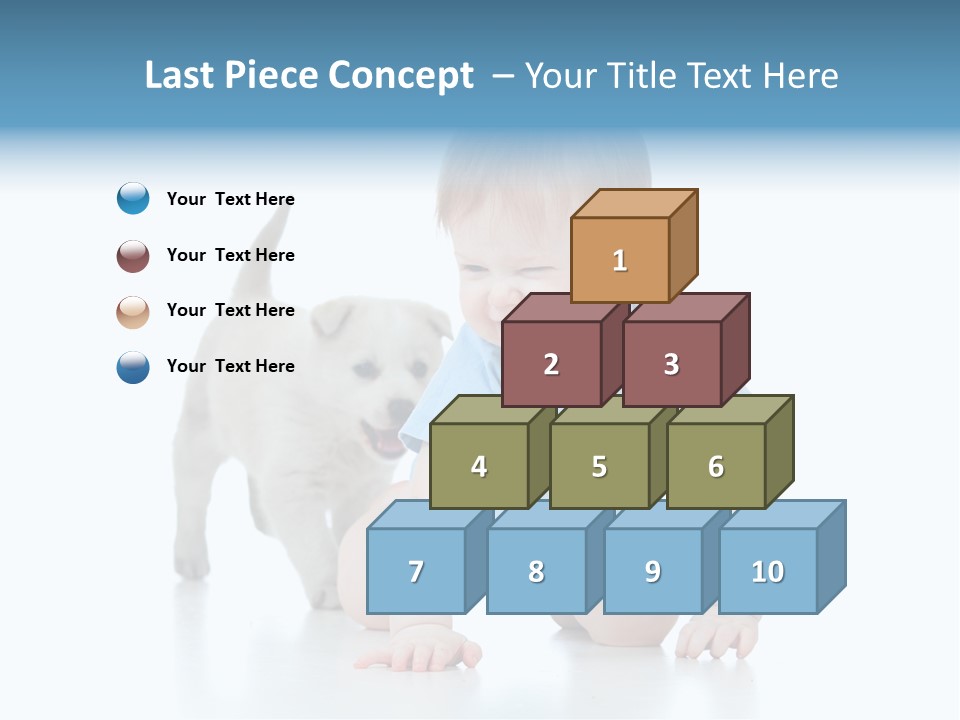 Last Piece Concept – Your Title Text Here

Your Text Here

Your Text Here

Your Text Here

Your Text Here

1

2 3

4 5 6

7 8 9 10